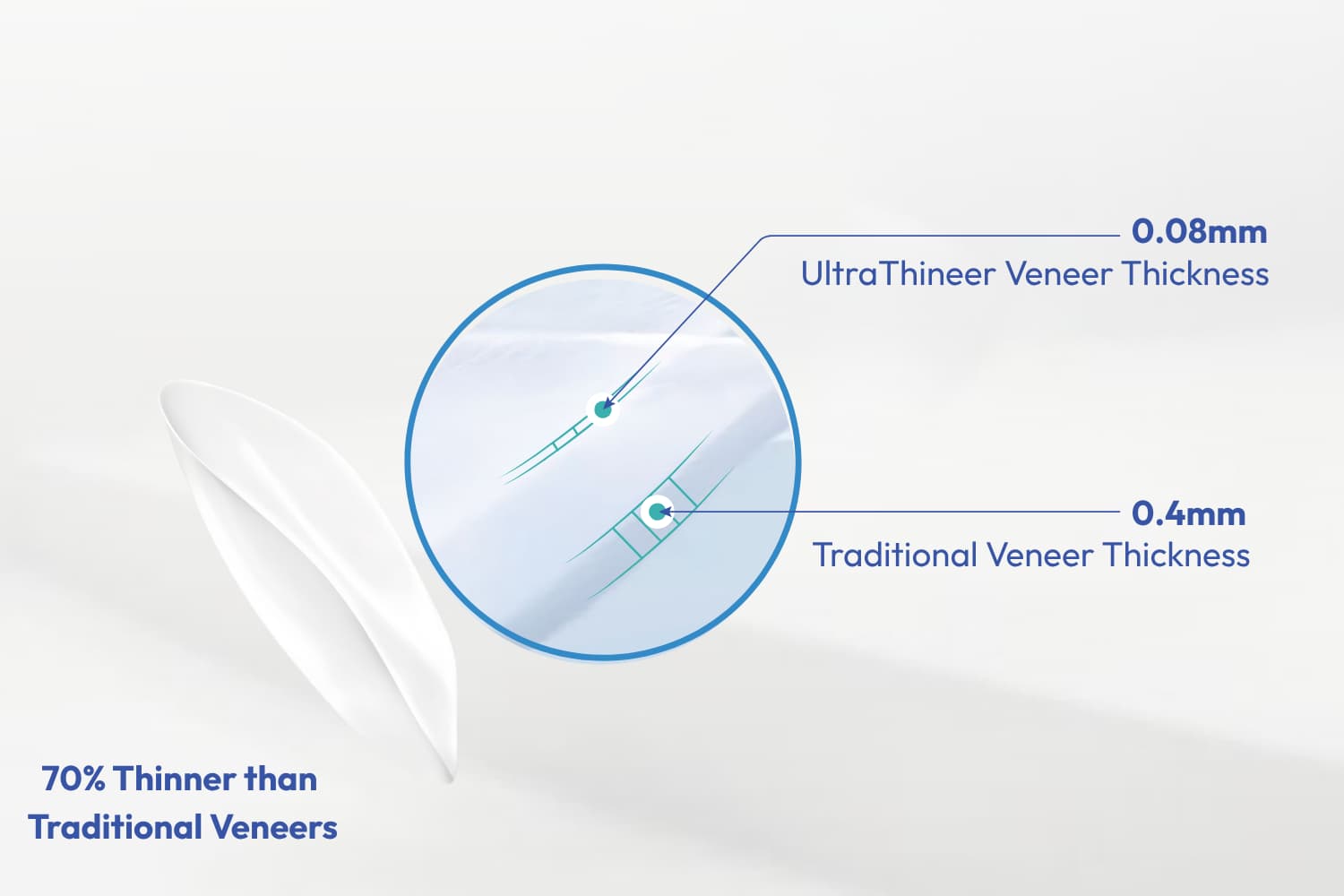 0.08mm
UltraThineer Veneer Thickness

0.4mm
Traditional Veneer Thickness

70% Thinner than
Traditional Veneers